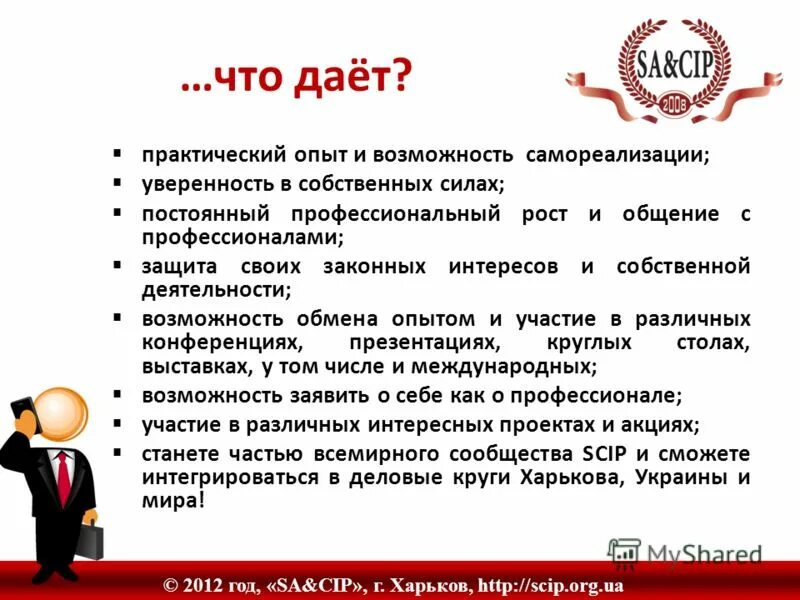 …что даёт?

SA&CIP
2008

▪ практический опыт и возможность самореализации;
▪ уверенность в собственных силах;
▪ постоянный профессиональный рост и общение с профессионалами;
▪ защита своих законных интересов и собственной деятельности;
▪ возможность обмена опытом и участие в различных конференциях, презентациях, круглых столах, выставках, у том числе и международных;
▪ возможность заявить о себе как о профессионале;
▪ участие в различных интересных проектах и акциях;
▪ станете частью всемирного сообщества SCIP и сможете интегрироваться в деловые круги Харькова, Украины и мира!

MyShared

© 2012 год, «SA&CIP», г. Харьков, http://scip.org.ua